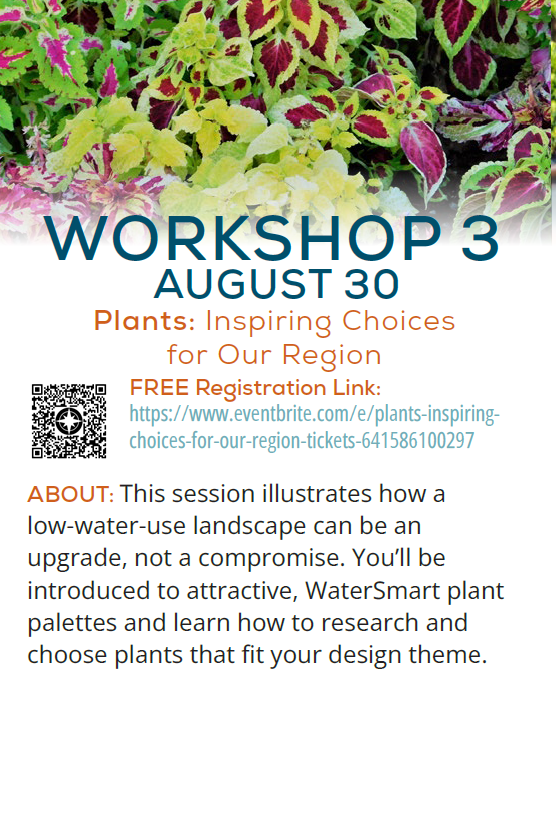 WORKSHOP 3
AUGUST 30

Plants: Inspiring Choices for Our Region

FREE Registration Link:
https://www.eventbrite.com/e/plants-inspiring-choices-for-our-region-tickets-641586100297

ABOUT: This session illustrates how a low-water-use landscape can be an upgrade, not a compromise. You'll be introduced to attractive, WaterSmart plant palettes and learn how to research and choose plants that fit your design theme.